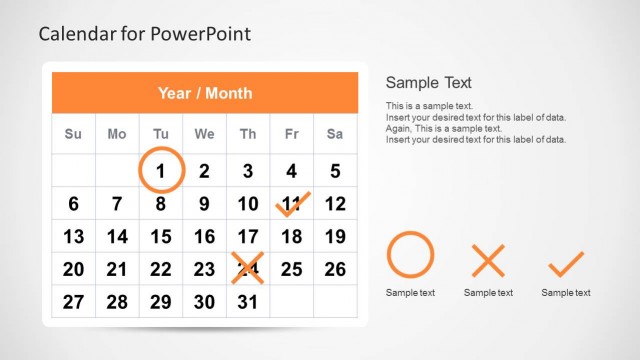 Calendar for PowerPoint

Year / Month

| Su | Mo | Tu | We | Th | Fr | Sa |
|---|---|---|---|---|---|---|
| | | 1 | 2 | 3 | 4 | 5 |
| 6 | 7 | 8 | 9 | 10 | 11 | 12 |
| 13 | 14 | 15 | 16 | 17 | 18 | 19 |
| 20 | 21 | 22 | 23 | 24 | 25 | 26 |
| 27 | 28 | 29 | 30 | 31 | | |

Sample Text

This is a sample text.
Insert your desired text for this label of data.
Again, This is a sample text.
Insert your desired text for this label of data.

Sample text

Sample text

Sample text